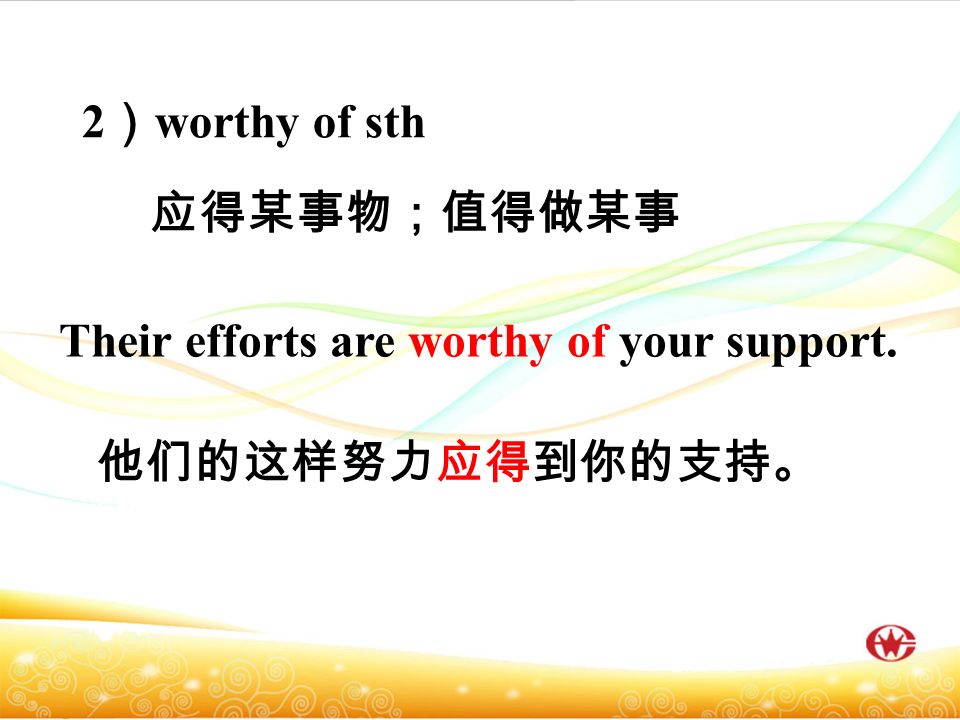 2）worthy of sth

应得某事物；值得做某事

Their efforts are worthy of your support.

他们的这样努力应得到你的支持。